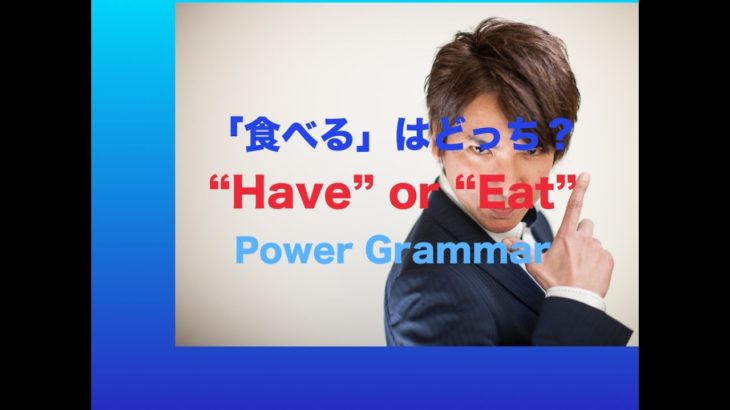 「食べる」はどっち？
“Have” or “Eat”
Power Grammar